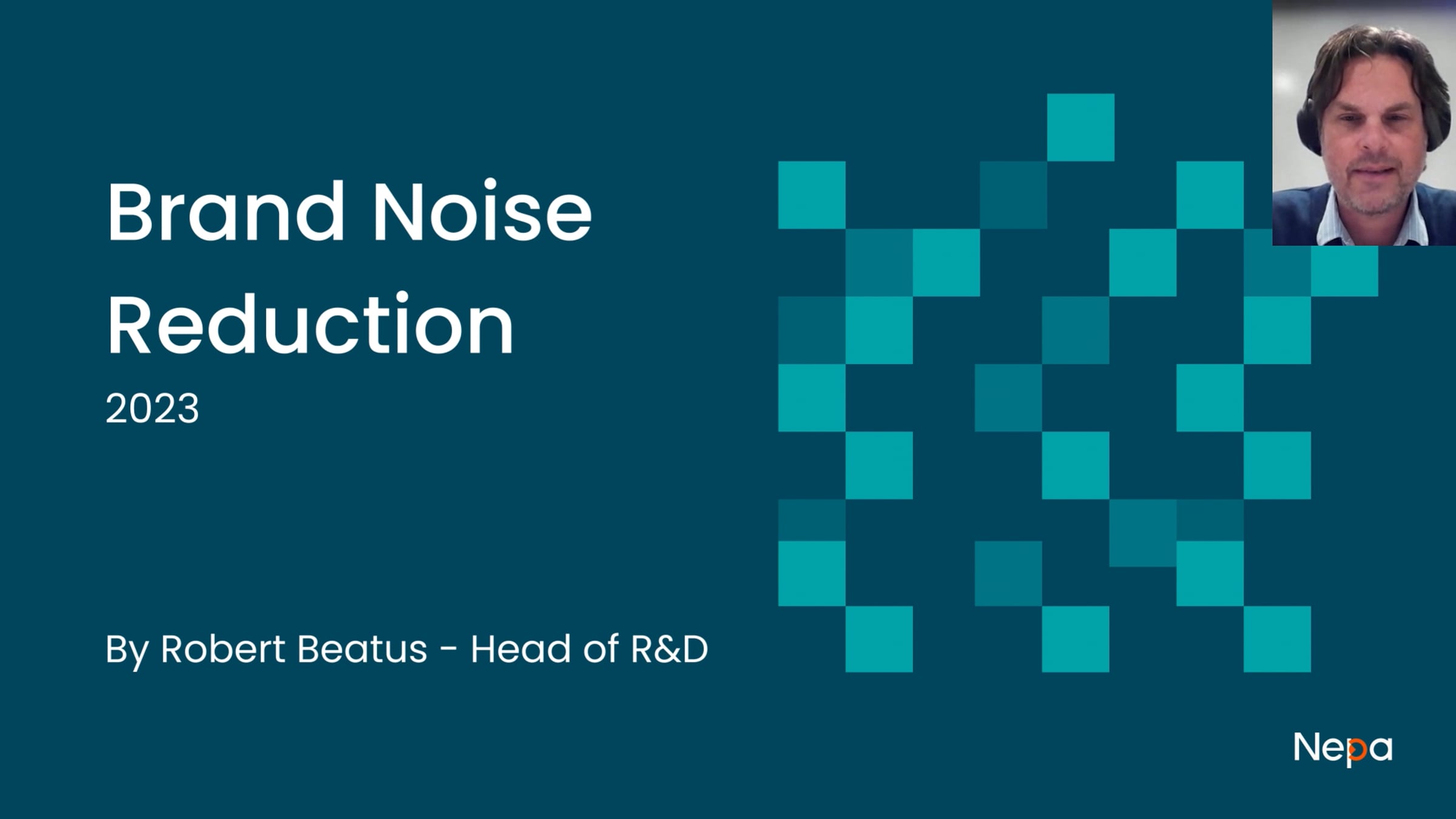 Brand Noise Reduction

2023

By Robert Beatus - Head of R&D

Nepa